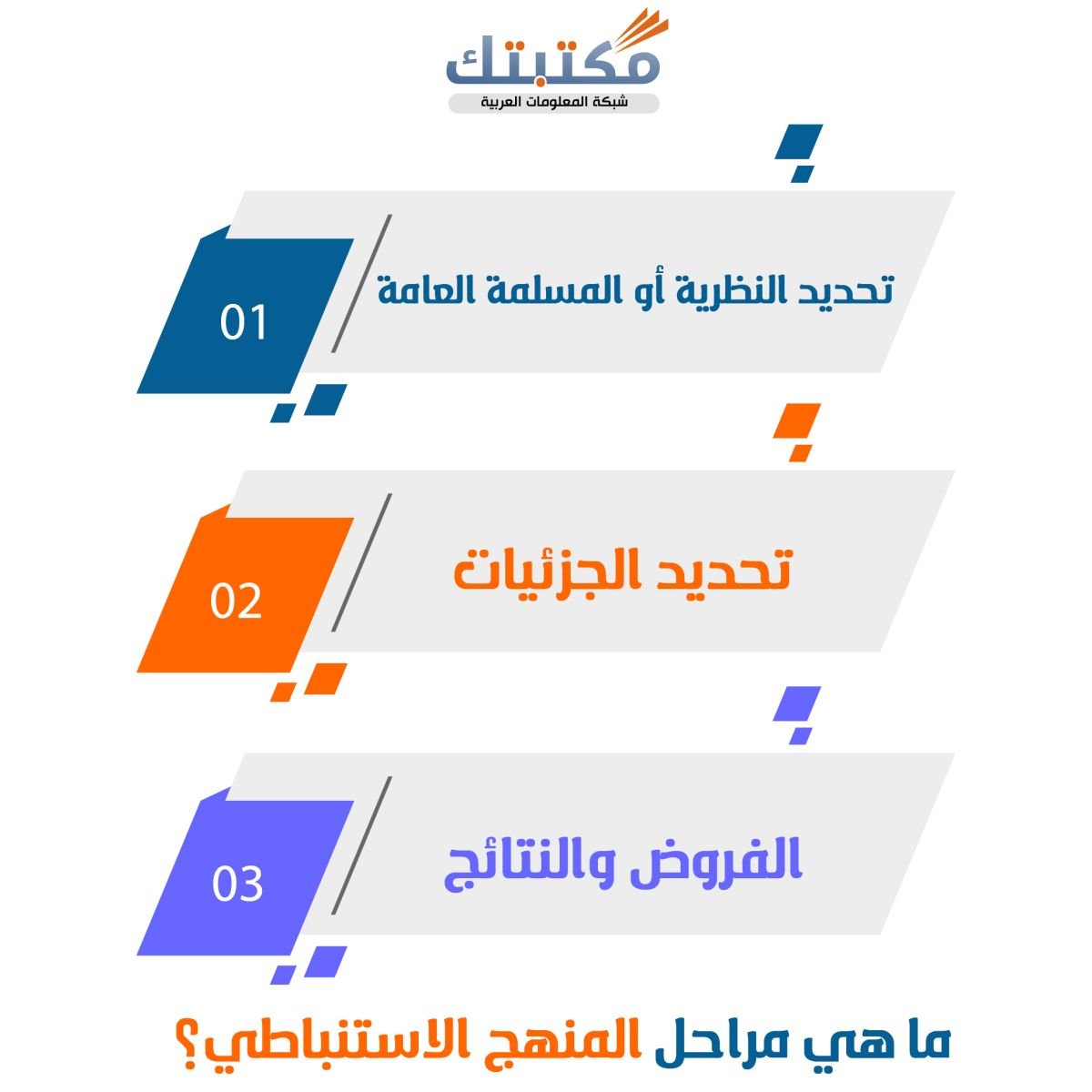 مكتبتك
شبكة المعلومات العربية

01
تحديد النظرية أو المسلمة العامة

02
تحديد الجزئيات

03
الفروض والنتائج

ما هي مراحل المنهج الاستنباطي؟